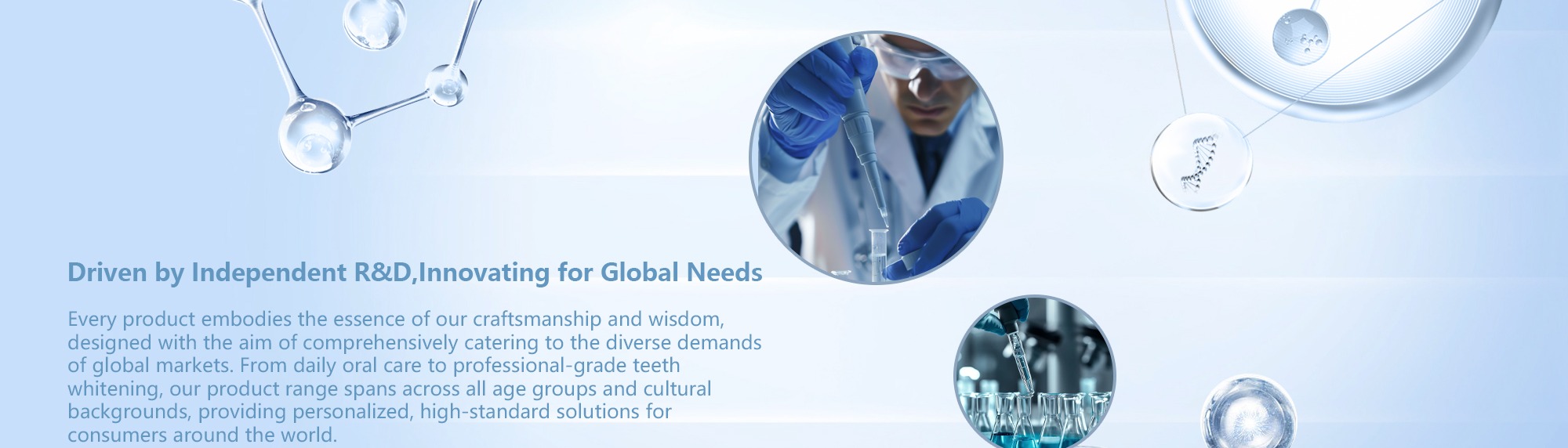 Driven by Independent R&D,Innovating for Global Needs

Every product embodies the essence of our craftsmanship and wisdom, designed with the aim of comprehensively catering to the diverse demands of global markets. From daily oral care to professional-grade teeth whitening, our product range spans across all age groups and cultural backgrounds, providing personalized, high-standard solutions for consumers around the world.